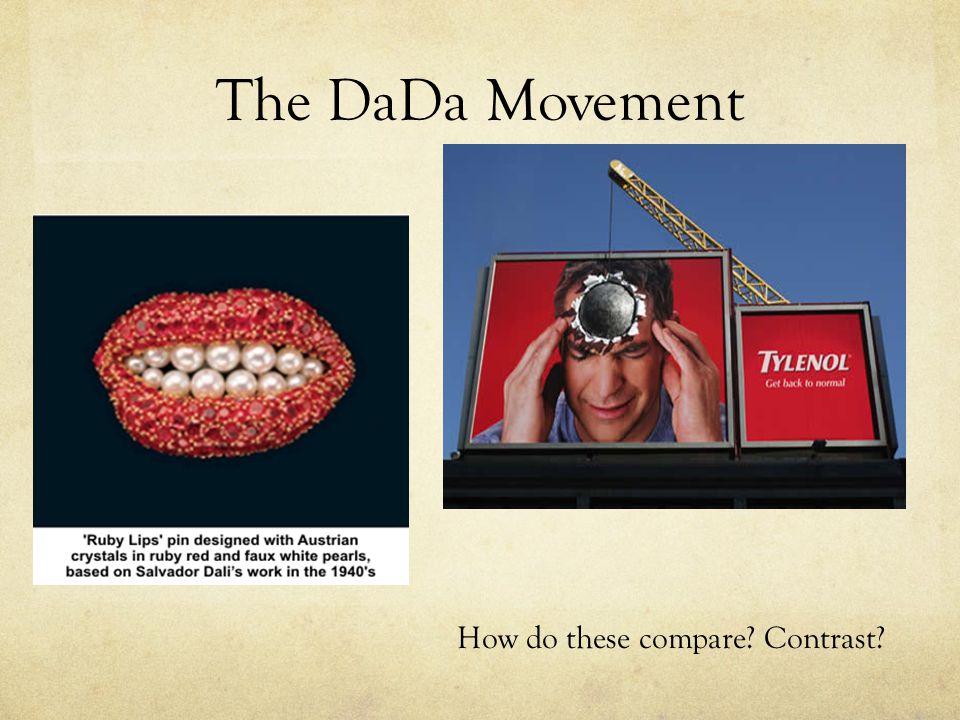 The DaDa Movement

'Ruby Lips' pin designed with Austrian crystals in ruby red and faux white pearls, based on Salvador Dali's work in the 1940's

TYLENOL
Get back to normal

How do these compare? Contrast?